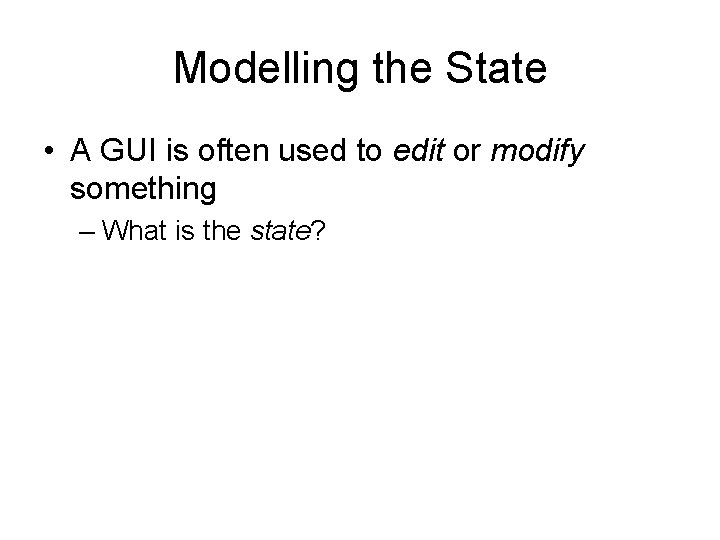 Modelling the State

• A GUI is often used to edit or modify something

– What is the state?